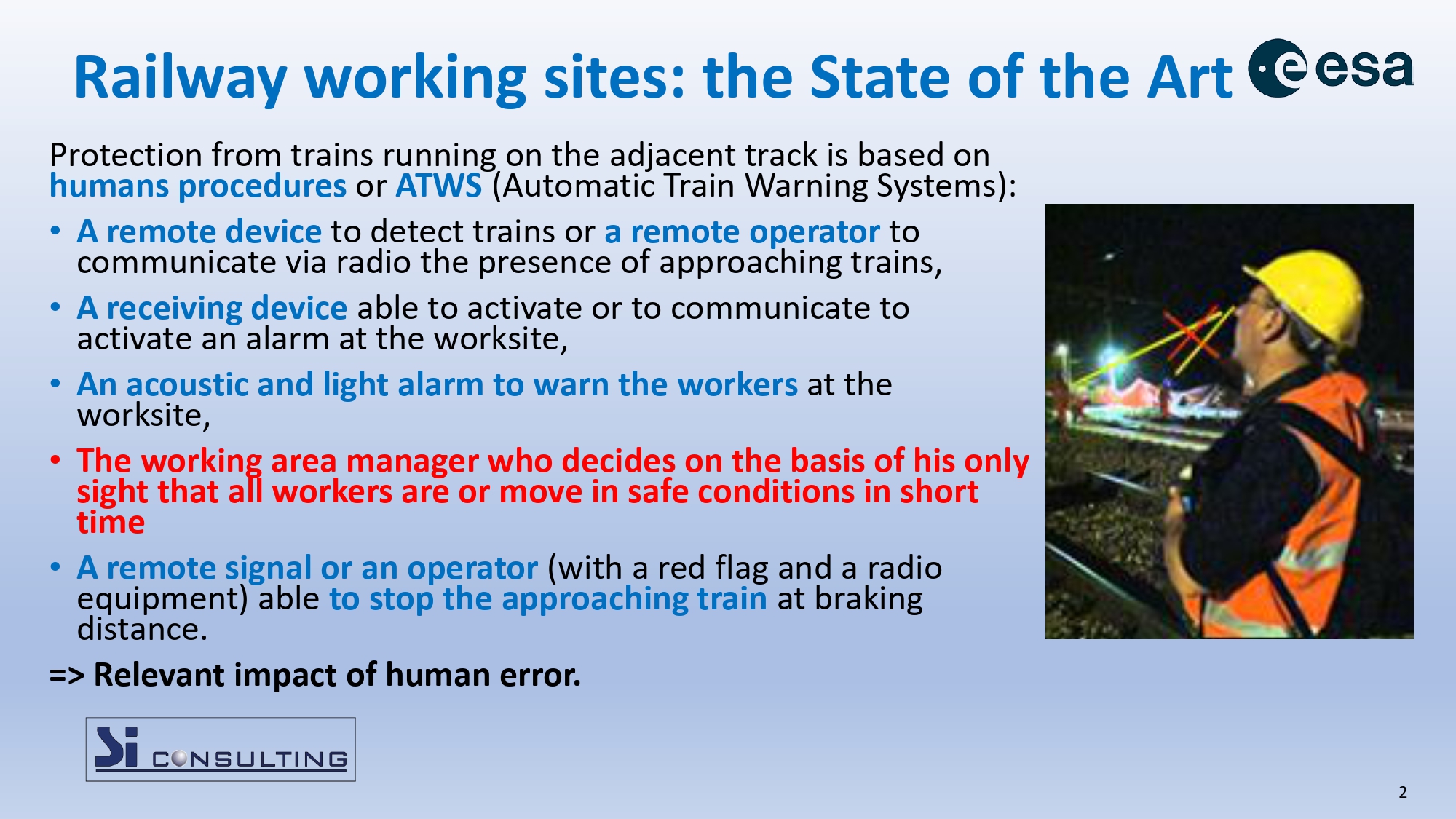 Railway working sites: the State of the Art

esa

Protection from trains running on the adjacent track is based on humans procedures or ATWS (Automatic Train Warning Systems):

• A remote device to detect trains or a remote operator to communicate via radio the presence of approaching trains,

• A receiving device able to activate or to communicate to activate an alarm at the worksite,

• An acoustic and light alarm to warn the workers at the worksite,

• The working area manager who decides on the basis of his only sight that all workers are or move in safe conditions in short time

• A remote signal or an operator (with a red flag and a radio equipment) able to stop the approaching train at braking distance.

=> Relevant impact of human error.

Si CONSULTING

2